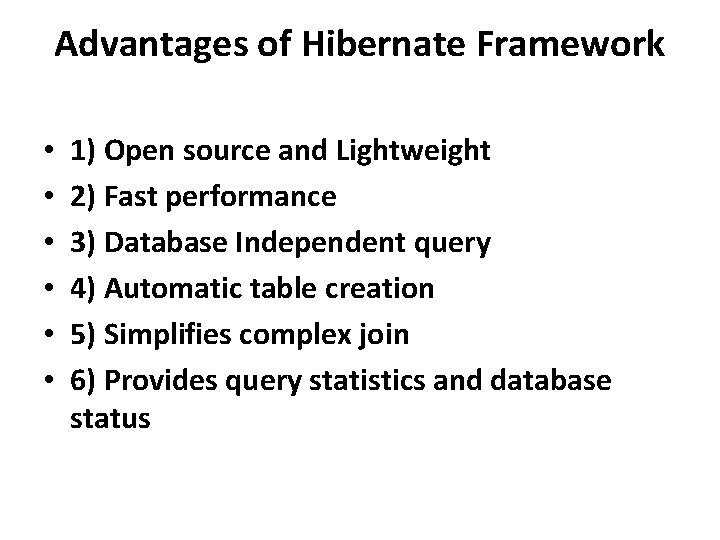 Advantages of Hibernate Framework

• 1) Open source and Lightweight
• 2) Fast performance
• 3) Database Independent query
• 4) Automatic table creation
• 5) Simplifies complex join
• 6) Provides query statistics and database status